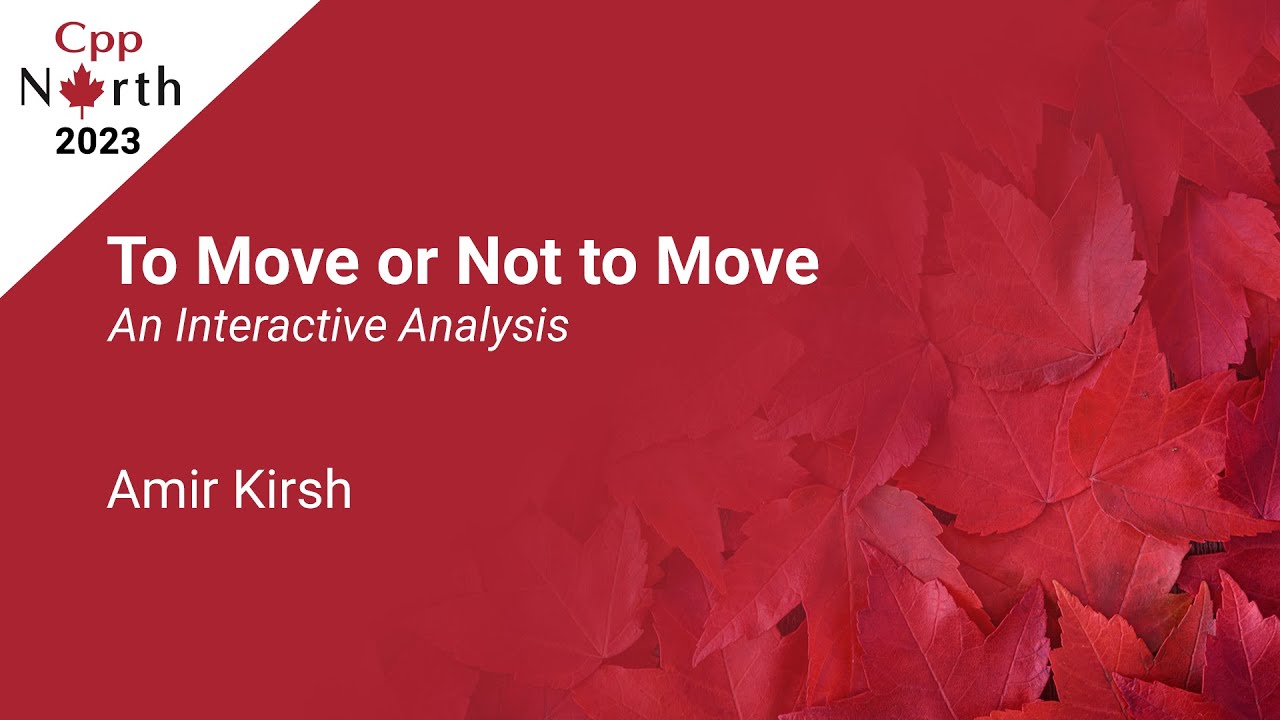 Cpp
North
2023

To Move or Not to Move
An Interactive Analysis

Amir Kirsh